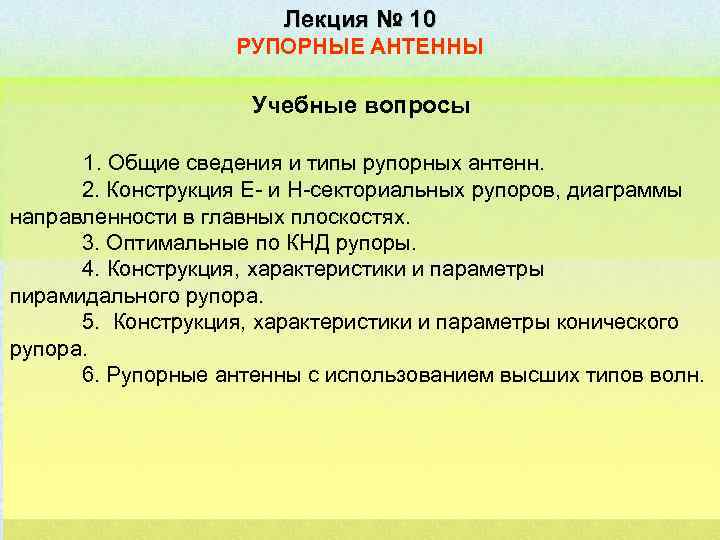 Лекция № 10
РУПОРНЫЕ АНТЕННЫ

Учебные вопросы

1. Общие сведения и типы рупорных антенн.
2. Конструкция Е- и Н-секториальных рупоров, диаграммы направленности в главных плоскостях.
3. Оптимальные по КНД рупоры.
4. Конструкция, характеристики и параметры пирамидального рупора.
5.  Конструкция, характеристики и параметры конического рупора.
6. Рупорные антенны с использованием высших типов волн.